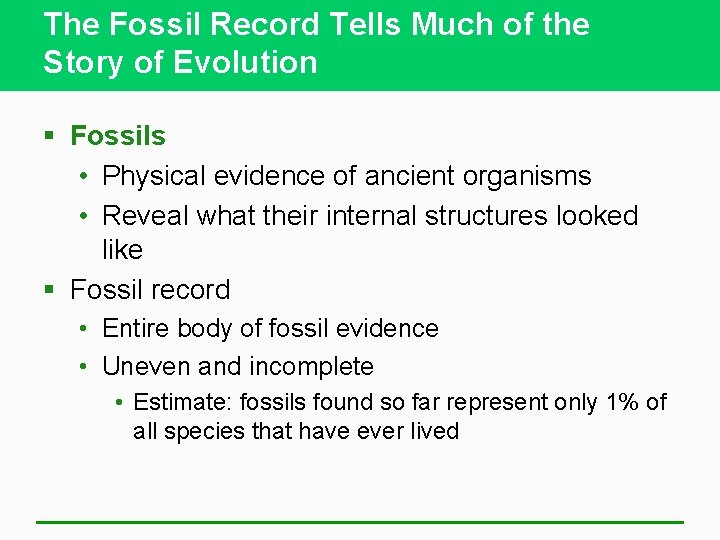 The Fossil Record Tells Much of the Story of Evolution

▪ Fossils
• Physical evidence of ancient organisms
• Reveal what their internal structures looked like

▪ Fossil record
• Entire body of fossil evidence
• Uneven and incomplete
• Estimate: fossils found so far represent only 1% of all species that have ever lived